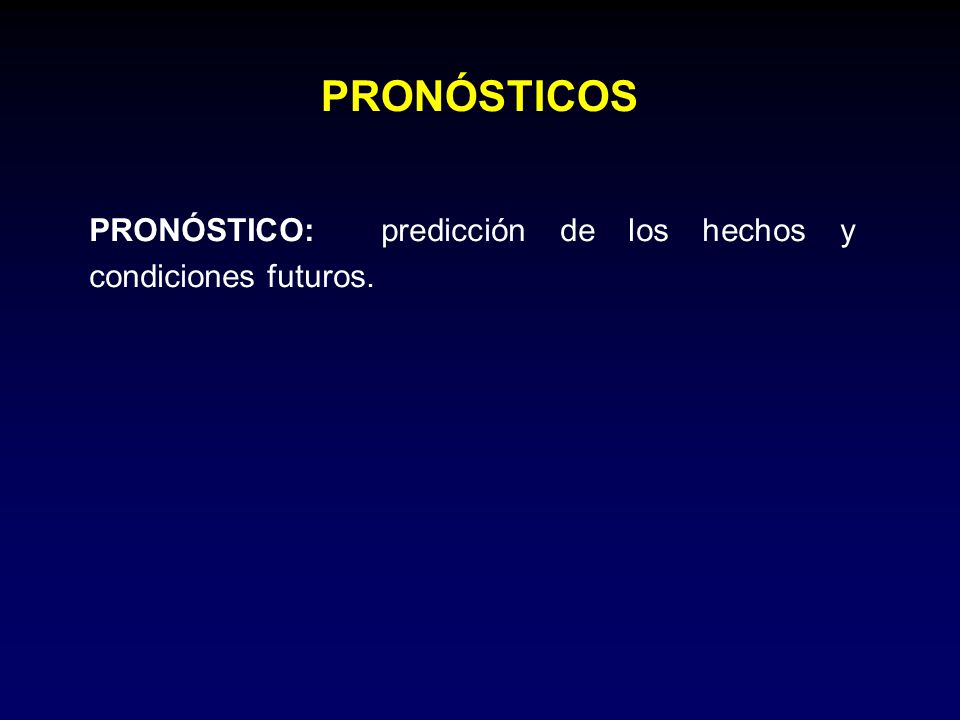 PRONÓSTICOS

PRONÓSTICO: predicción de los hechos y condiciones futuros.